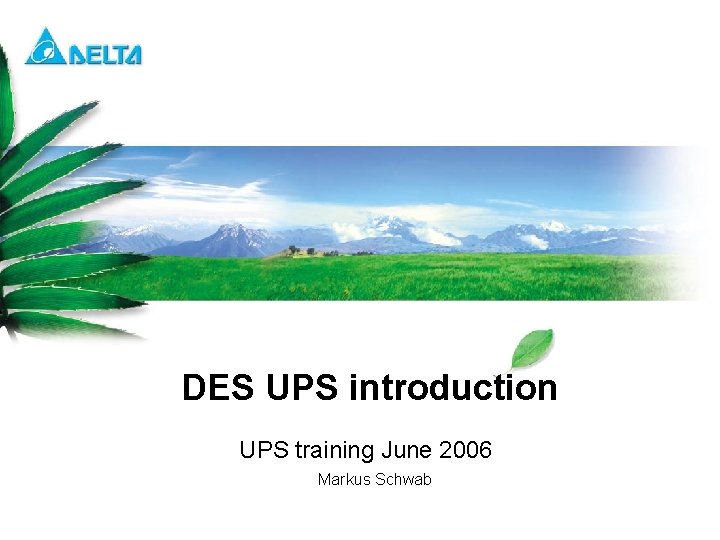 DELTA

DES UPS introduction

UPS training June 2006

Markus Schwab